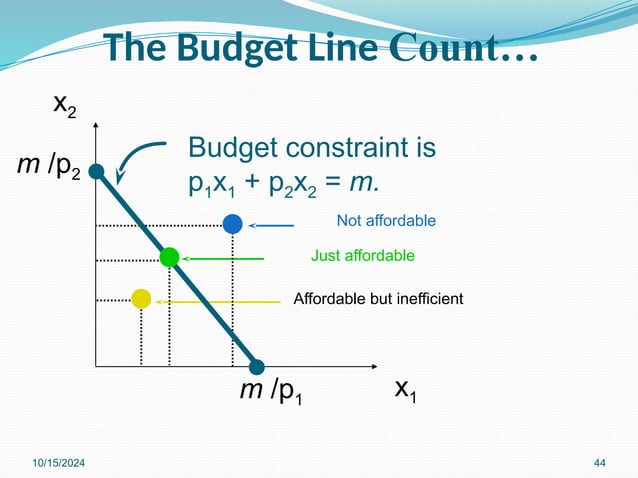 The Budget Line Count…

$x_2$

$m/p_2$

Budget constraint is $p_1x_1 + p_2x_2 = m$.

Not affordable

Just affordable

Affordable but inefficient

$m/p_1$

$x_1$

10/15/2024

44